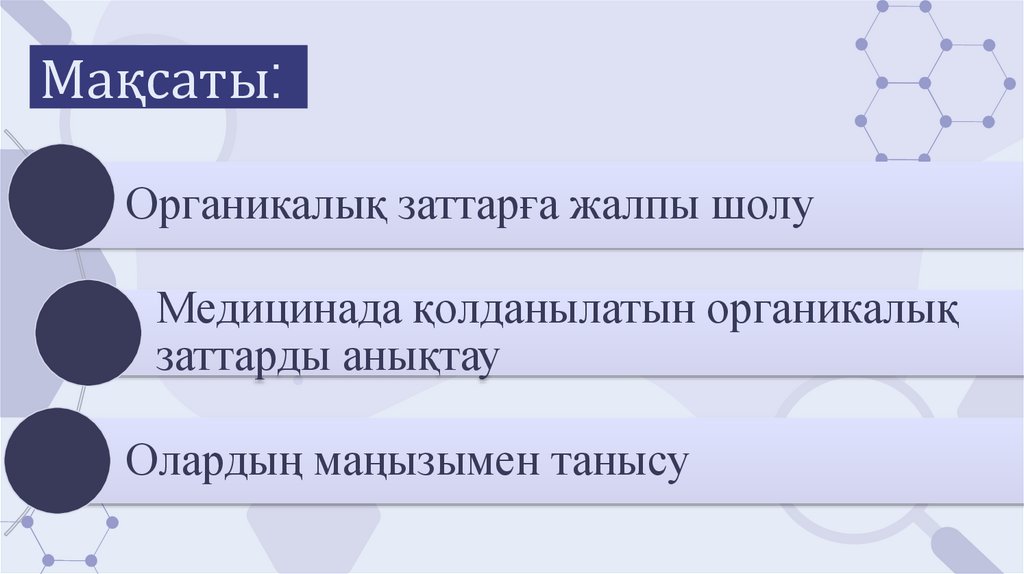 Мақсаты:

Органикалық заттарға жалпы шолу

Медицинада қолданылатын органикалық заттарды анықтау

Олардың маңызымен танысу